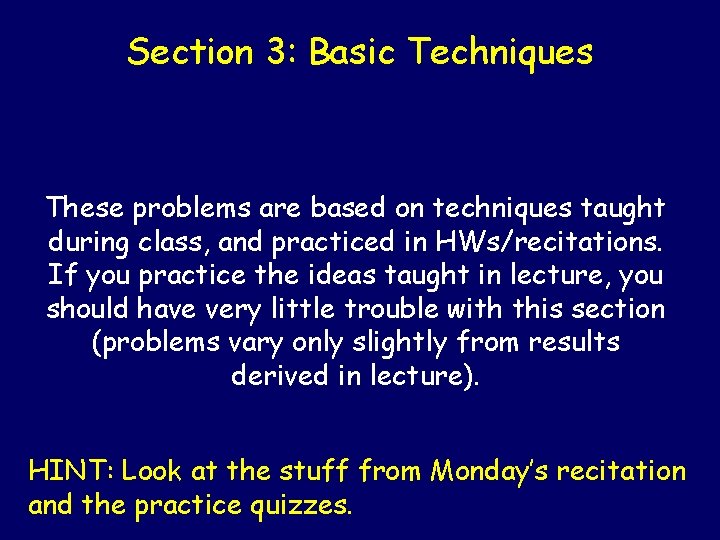 Section 3: Basic Techniques

These problems are based on techniques taught during class, and practiced in HWs/recitations. If you practice the ideas taught in lecture, you should have very little trouble with this section (problems vary only slightly from results derived in lecture).

HINT: Look at the stuff from Monday's recitation and the practice quizzes.